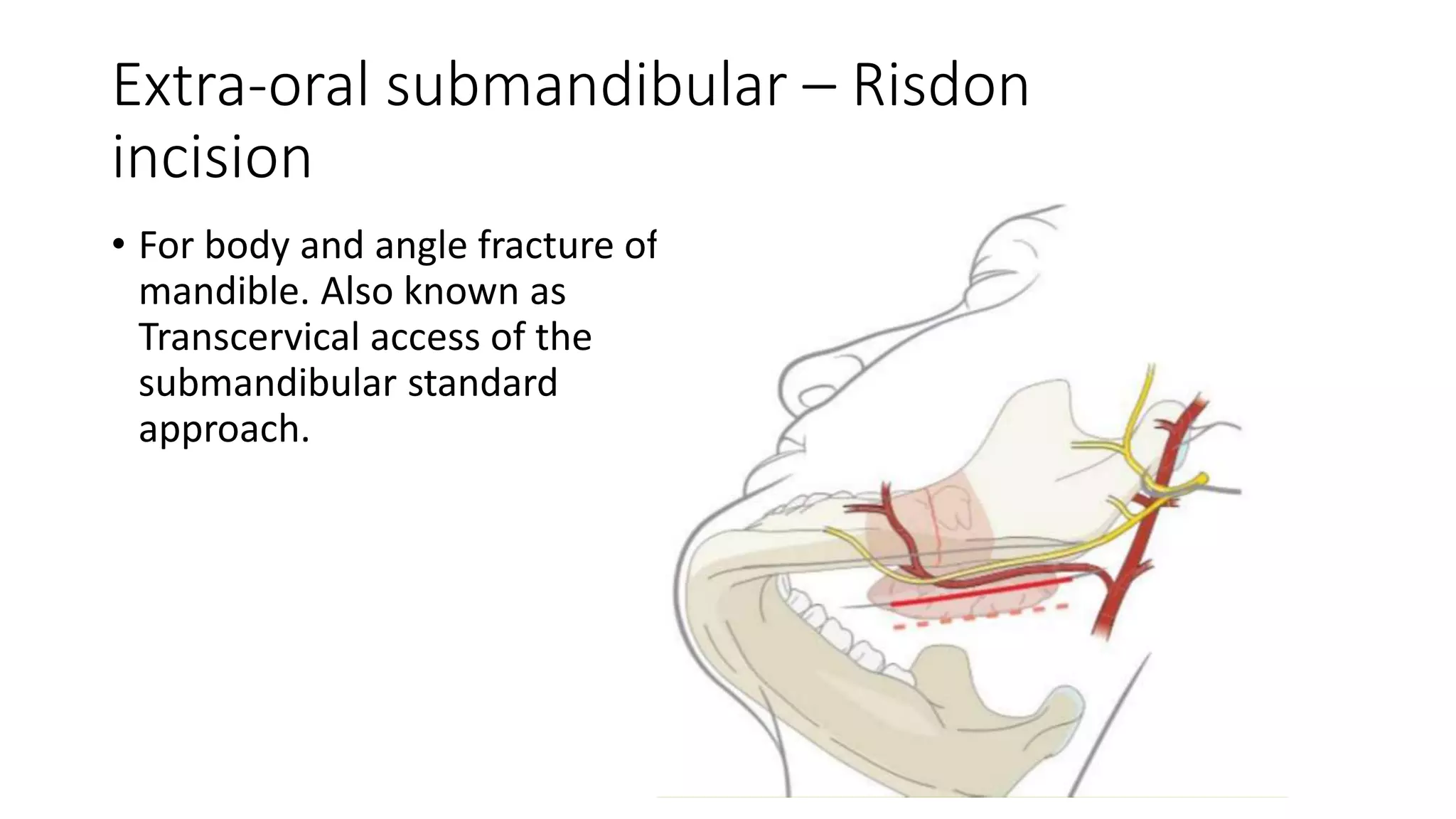 Extra-oral submandibular – Risdon incision

• For body and angle fracture of mandible. Also known as Transcervical access of the submandibular standard approach.